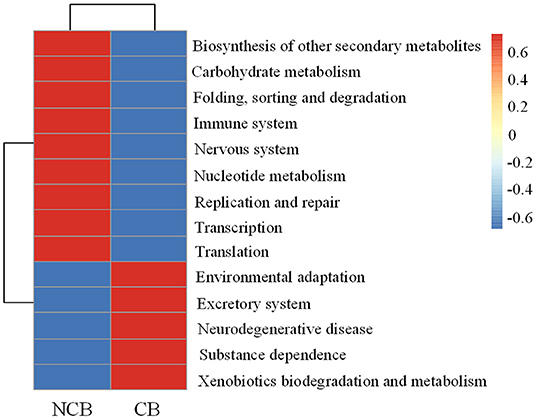 Biosynthesis of other secondary metabolites
Carbohydrate metabolism
Folding, sorting and degradation
Immune system
Nervous system
Nucleotide metabolism
Replication and repair
Transcription
Translation
Environmental adaptation
Excretory system
Neurodegenerative disease
Substance dependence
Xenobiotics biodegradation and metabolism

NCB CB

0.6
0.4
0.2
0
-0.2
-0.4
-0.6